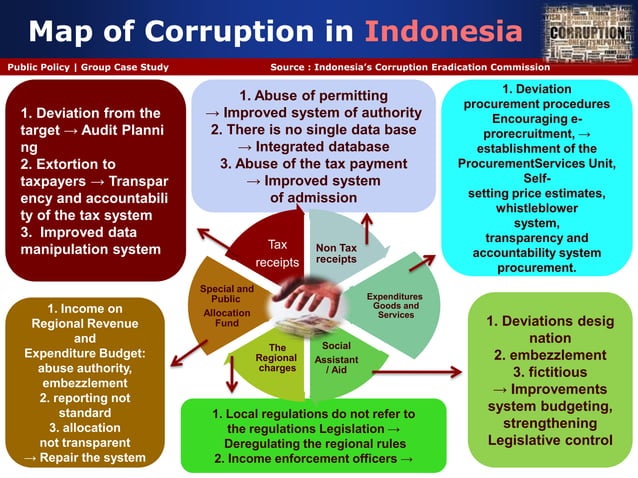 Map of Corruption in Indonesia

CORRUPTION

Public Policy | Group Case Study

Source : Indonesia's Corruption Eradication Commission

1. Deviation from the target → Audit Planning
2. Extortion to taxpayers → Transparency and accountability of the tax system
3. Improved data manipulation system

1. Abuse of permitting → Improved system of authority
2. There is no single data base → Integrated database
3. Abuse of the tax payment → Improved system of admission

1. Deviation procurement procedures Encouraging e-prorecruitment, → establishment of the ProcurementServices Unit, Self-setting price estimates, whistleblower system, transparency and accountability system procurement.

Tax receipts

Non Tax receipts

Expenditures Goods and Services

Social Assistant / Aid

The Regional charges

Special and Public Allocation Fund

1. Income on Regional Revenue and Expenditure Budget: abuse authority, embezzlement
2. reporting not standard
3. allocation not transparent
→ Repair the system

1. Local regulations do not refer to the regulations Legislation → Deregulating the regional rules
2. Income enforcement officers →

1. Deviations designation
2. embezzlement
3. fictitious
→ Improvements system budgeting, strengthening Legislative control